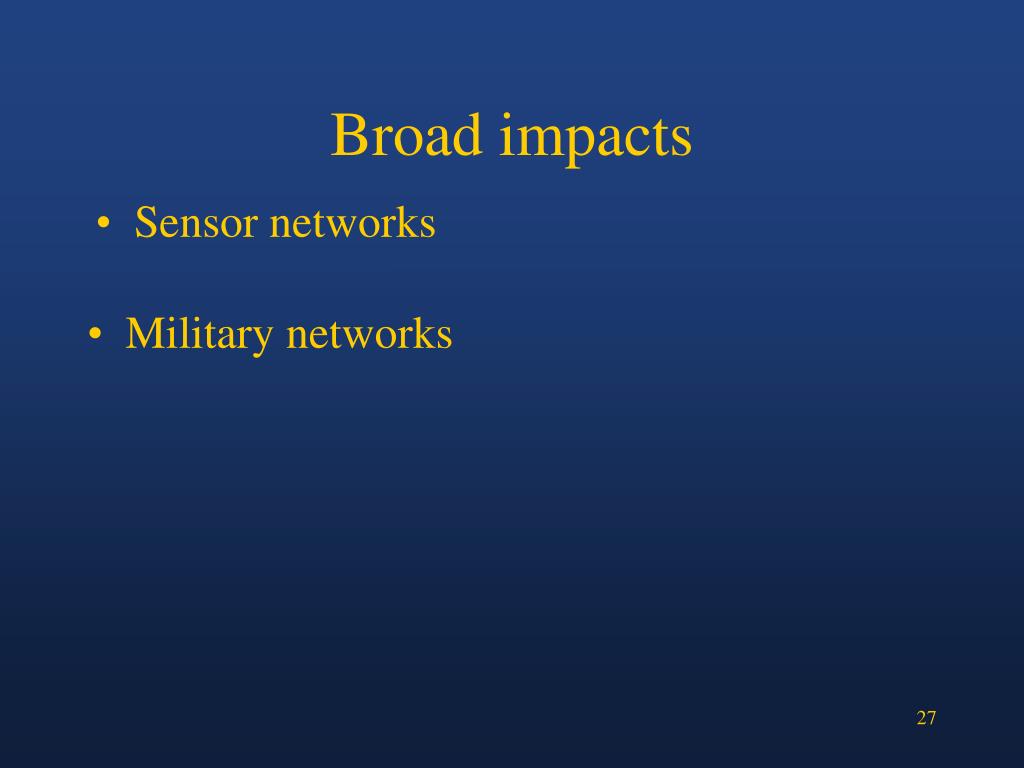 Broad impacts

• Sensor networks

• Military networks

27